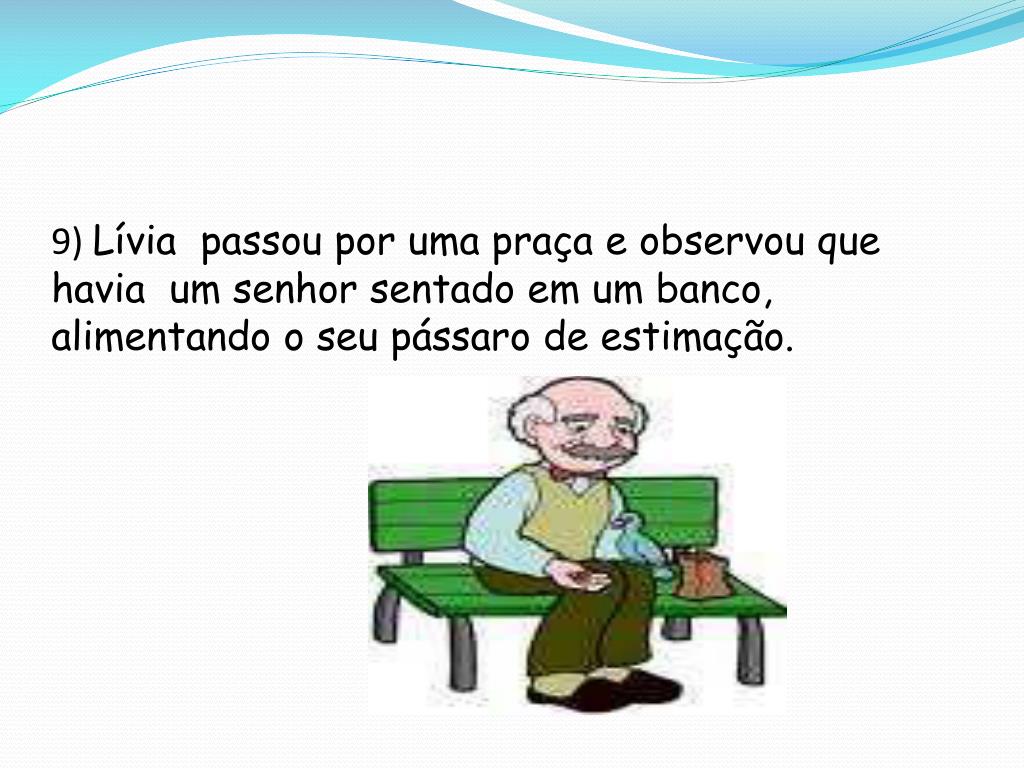 9) Lívia passou por uma praça e observou que havia um senhor sentado em um banco, alimentando o seu pássaro de estimação.